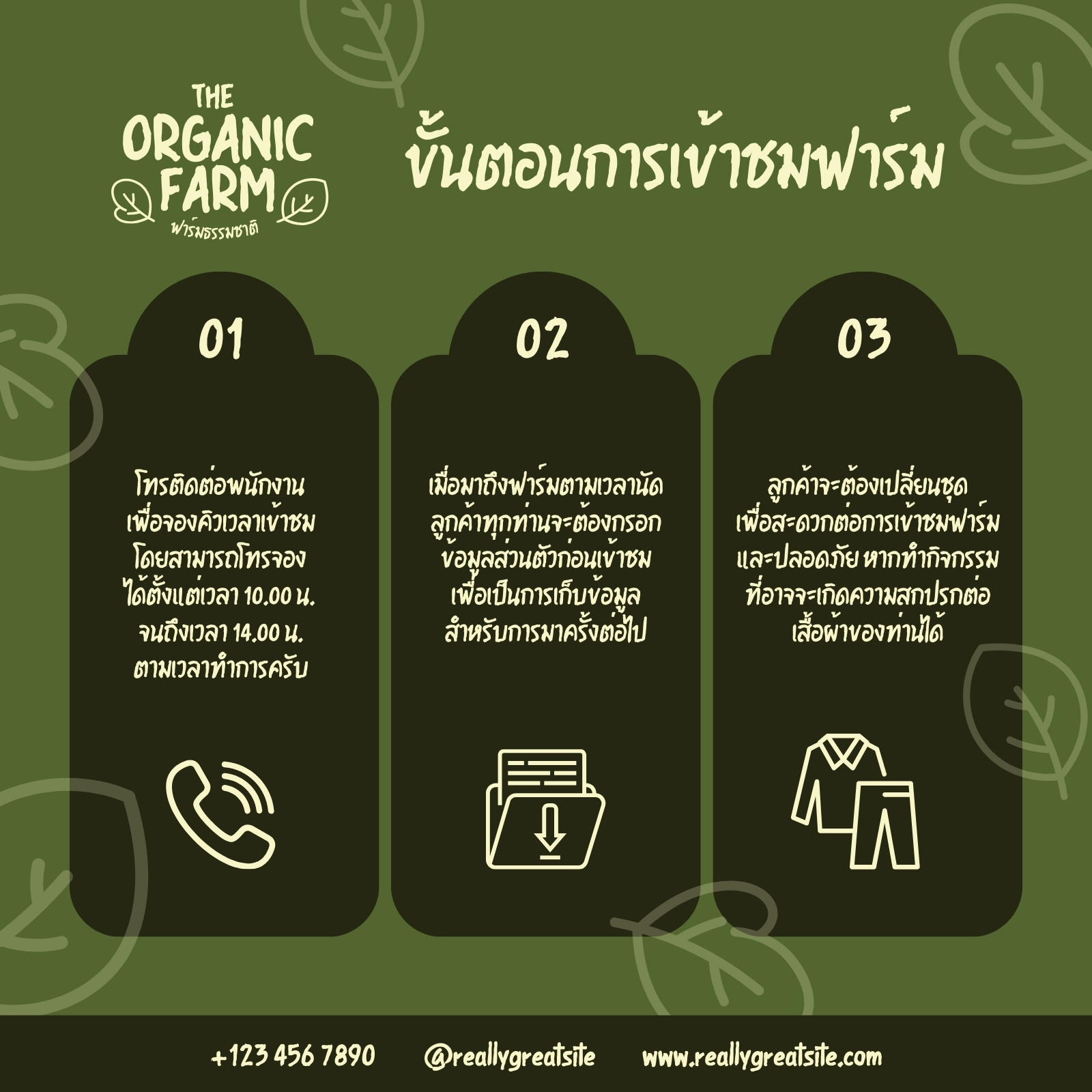 THE ORGANIC FARM
ฟาร์มธรรมชาติ

ขั้นตอนการเข้าชมฟาร์ม

01

โทรติดต่อพนักงาน เพื่อจองคิวเวลาเข้าชม โดยสามารถโทรจอง ได้ตั้งแต่เวลา 10.00 น. จนถึงเวลา 14.00 น. ตามเวลาทำการครับ

02

เมื่อมาถึงฟาร์มตามเวลานัด ลูกค้าทุกท่านจะต้องกรอก ข้อมูลส่วนตัวก่อนเข้าชม เพื่อเป็นการเก็บข้อมูล สำหรับการมาครั้งต่อไป

03

ลูกค้าจะต้องเปลี่ยนชุด เพื่อสะดวกต่อการเข้าชมฟาร์ม และปลอดภัย หากทำกิจกรรม ที่อาจจะเกิดความสกปรกต่อ เสื้อผ้าของท่านได้

+123 456 7890 @reallygreatsite www.reallygreatsite.com